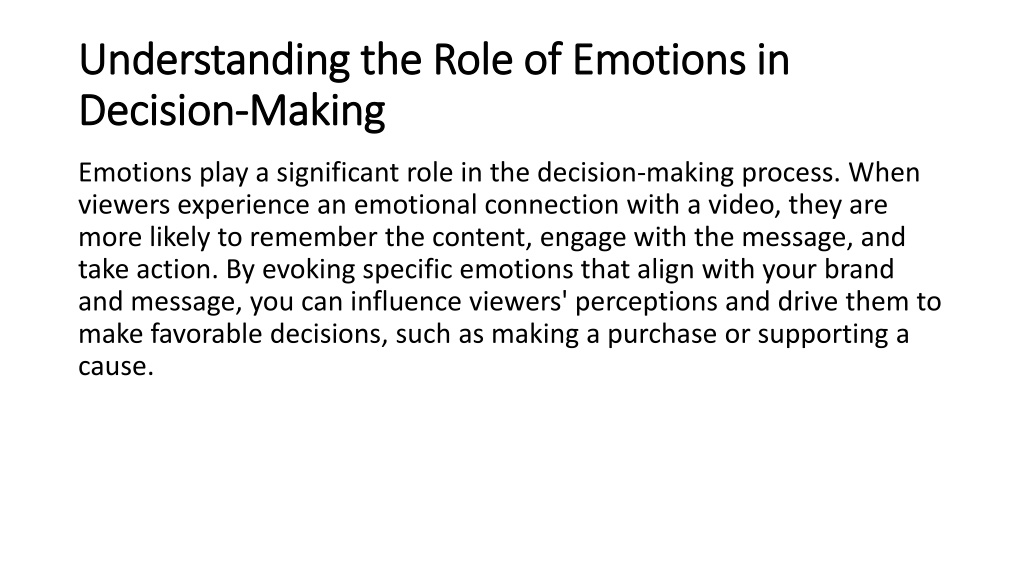 Understanding the Role of Emotions in Decision-Making

Emotions play a significant role in the decision-making process. When viewers experience an emotional connection with a video, they are more likely to remember the content, engage with the message, and take action. By evoking specific emotions that align with your brand and message, you can influence viewers' perceptions and drive them to make favorable decisions, such as making a purchase or supporting a cause.